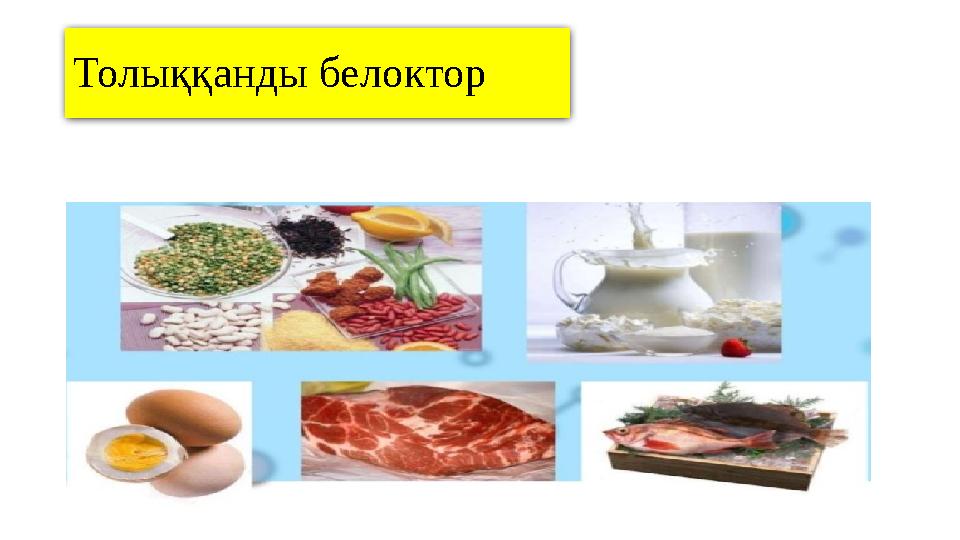 Толыққанды белоктор